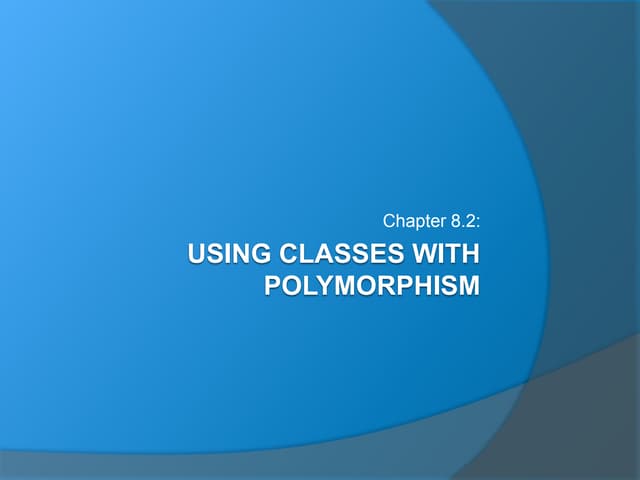 Chapter 8.2:

USING CLASSES WITH POLYMORPHISM